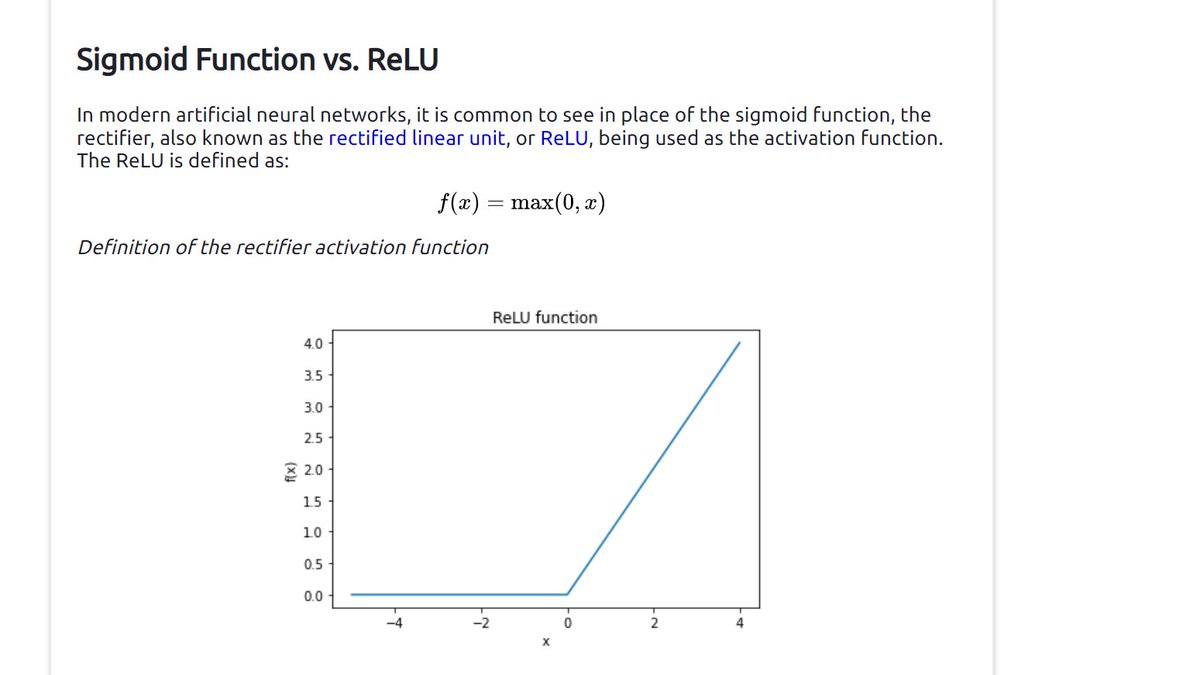 Sigmoid Function vs. ReLU

In modern artificial neural networks, it is common to see in place of the sigmoid function, the rectifier, also known as the rectified linear unit, or ReLU, being used as the activation function. The ReLU is defined as:

$f(x) = \max(0, x)$

Definition of the rectifier activation function

ReLU function

4.0
3.5
3.0
2.5
2.0
1.5
1.0
0.5
0.0

f(x)

−4
−2
0
2
4

x